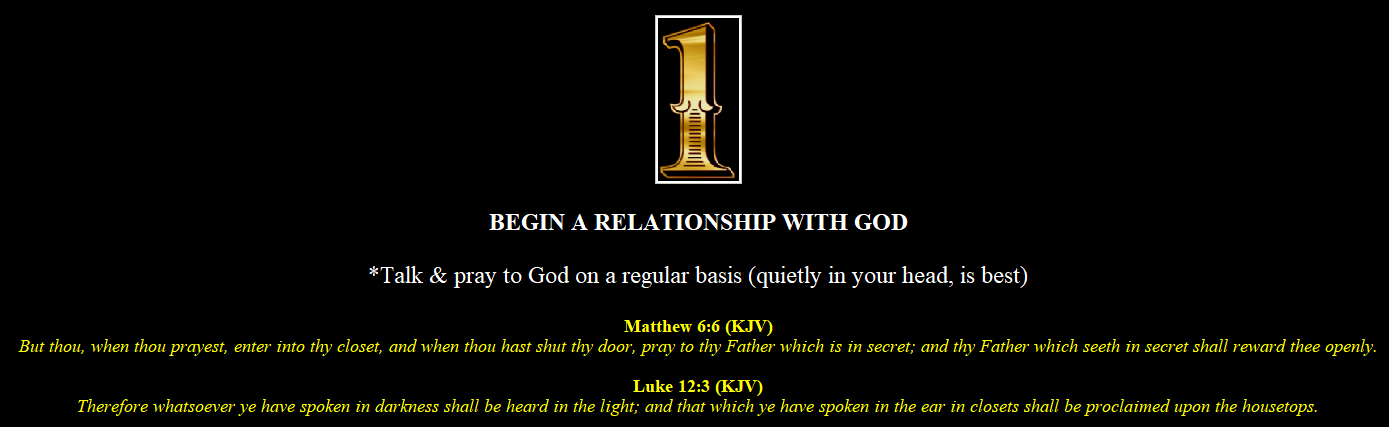 1

BEGIN A RELATIONSHIP WITH GOD

*Talk & pray to God on a regular basis (quietly in your head, is best)

Matthew 6:6 (KJV)
But thou, when thou prayest, enter into thy closet, and when thou hast shut thy door, pray to thy Father which is in secret; and thy Father which seeth in secret shall reward thee openly.

Luke 12:3 (KJV)
Therefore whatsoever ye have spoken in darkness shall be heard in the light; and that which ye have spoken in the ear in closets shall be proclaimed upon the housetops.